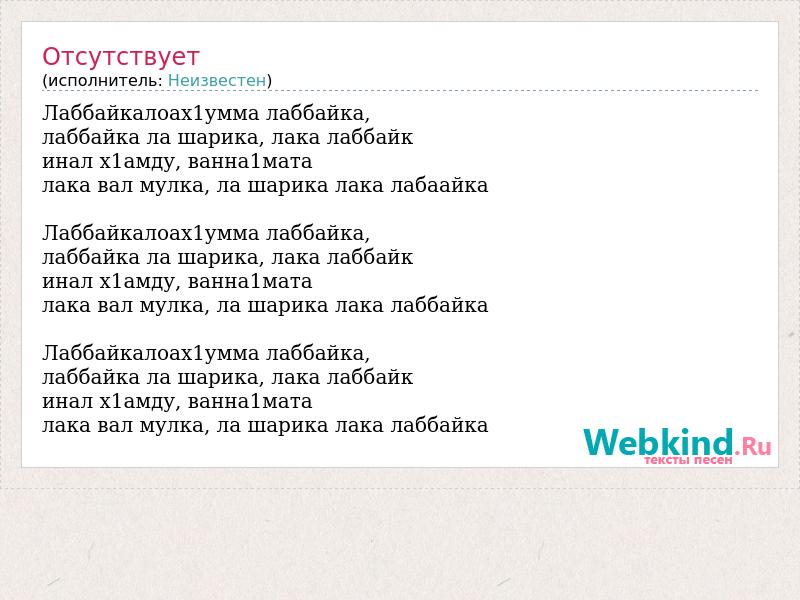 Отсутствует
(исполнитель: Неизвестен)

Лаббайкалоах1умма лаббайка,
лаббайка ла шарика, лака лаббайк
инал х1амду, ванна1мата
лака вал мулка, ла шарика лака лабаайка

Лаббайкалоах1умма лаббайка,
лаббайка ла шарика, лака лаббайк
инал х1амду, ванна1мата
лака вал мулка, ла шарика лака лаббайка

Лаббайкалоах1умма лаббайка,
лаббайка ла шарика, лака лаббайк
инал х1амду, ванна1мата
лака вал мулка, ла шарика лака лаббайка

Webkind.Ru
тексты песен